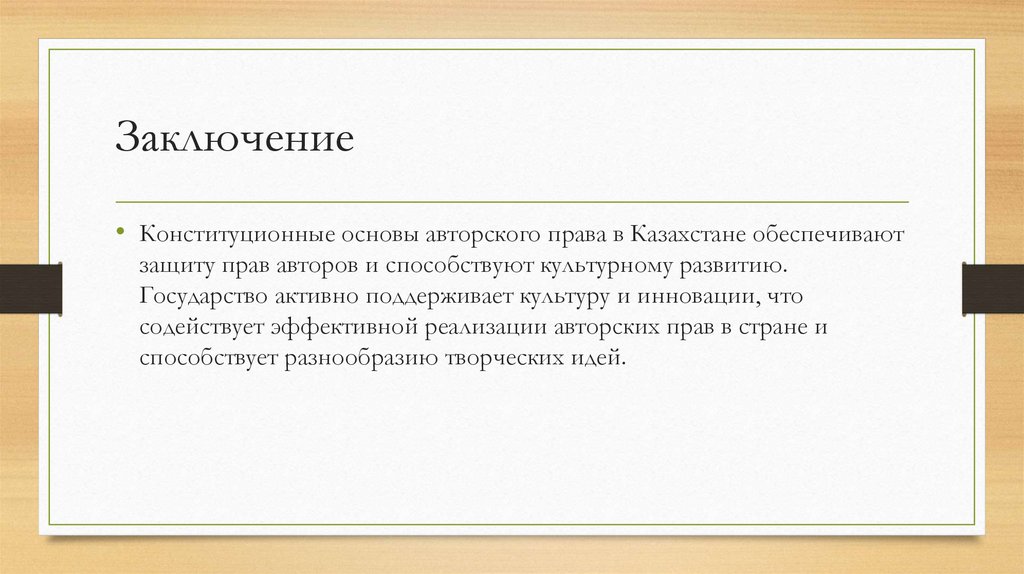 Заключение

• Конституционные основы авторского права в Казахстане обеспечивают защиту прав авторов и способствуют культурному развитию. Государство активно поддерживает культуру и инновации, что содействует эффективной реализации авторских прав в стране и способствует разнообразию творческих идей.